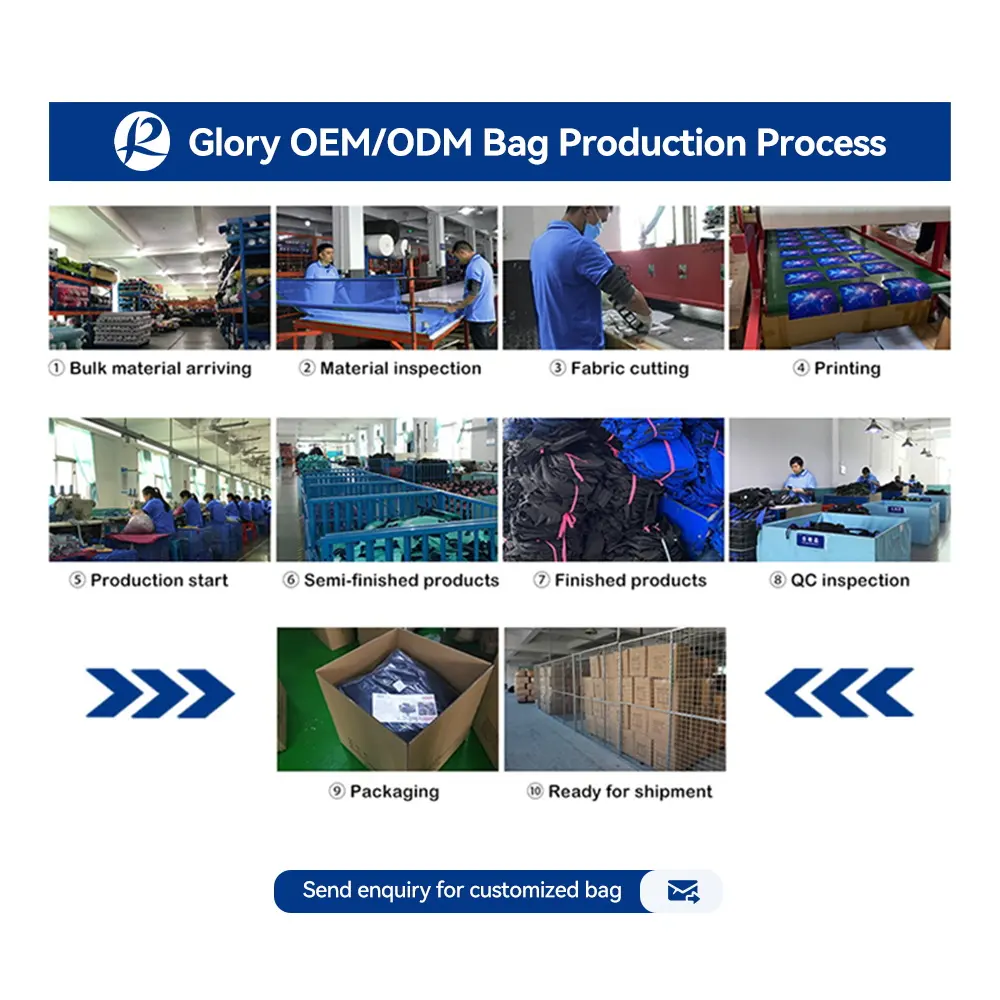 Glory OEM/ODM Bag Production Process

① Bulk material arriving

② Material inspection

③ Fabric cutting

④ Printing

⑤ Production start

⑥ Semi-finished products

⑦ Finished products

⑧ QC inspection

⑨ Packaging

⑩ Ready for shipment

Send enquiry for customized bag